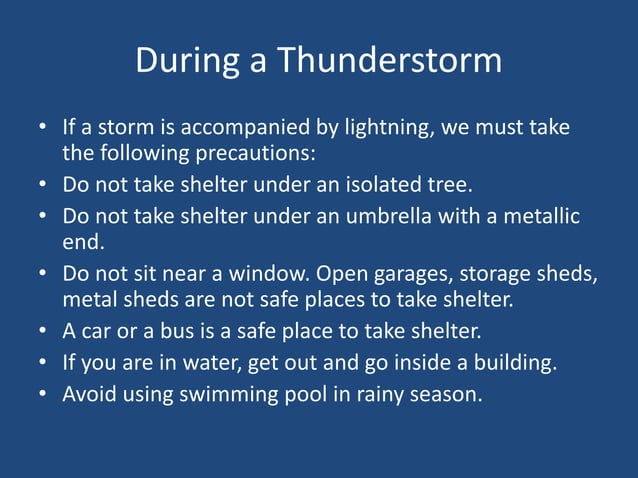 During a Thunderstorm

• If a storm is accompanied by lightning, we must take the following precautions:
• Do not take shelter under an isolated tree.
• Do not take shelter under an umbrella with a metallic end.
• Do not sit near a window. Open garages, storage sheds, metal sheds are not safe places to take shelter.
• A car or a bus is a safe place to take shelter.
• If you are in water, get out and go inside a building.
• Avoid using swimming pool in rainy season.